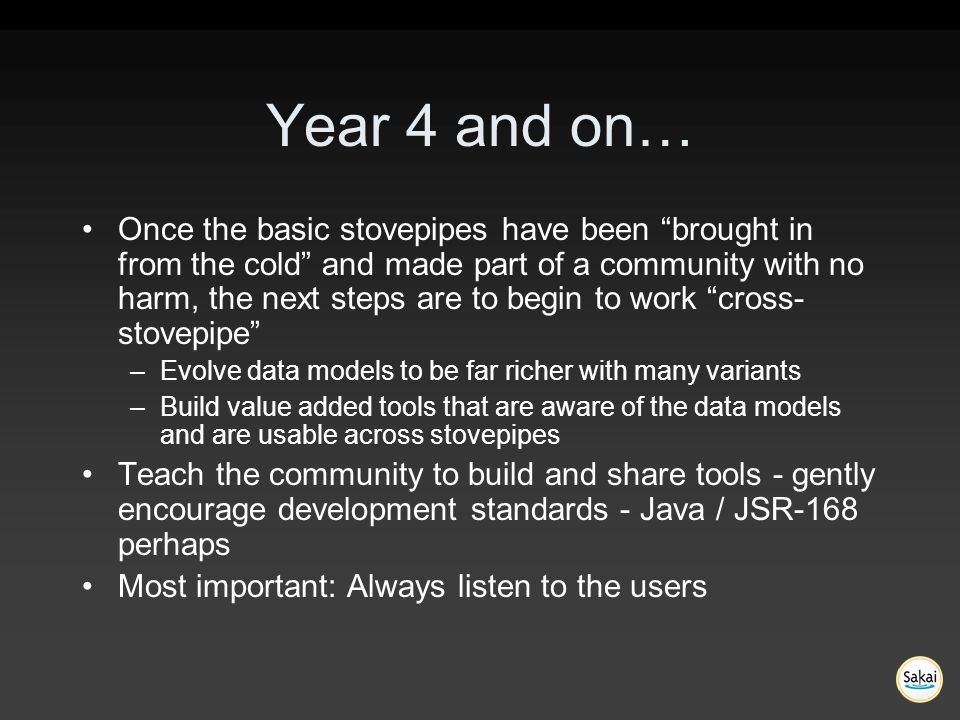 Year 4 and on…

• Once the basic stovepipes have been “brought in from the cold” and made part of a community with no harm, the next steps are to begin to work “cross-stovepipe”
  – Evolve data models to be far richer with many variants
  – Build value added tools that are aware of the data models and are usable across stovepipes
• Teach the community to build and share tools - gently encourage development standards - Java / JSR-168 perhaps
• Most important: Always listen to the users

Sakai